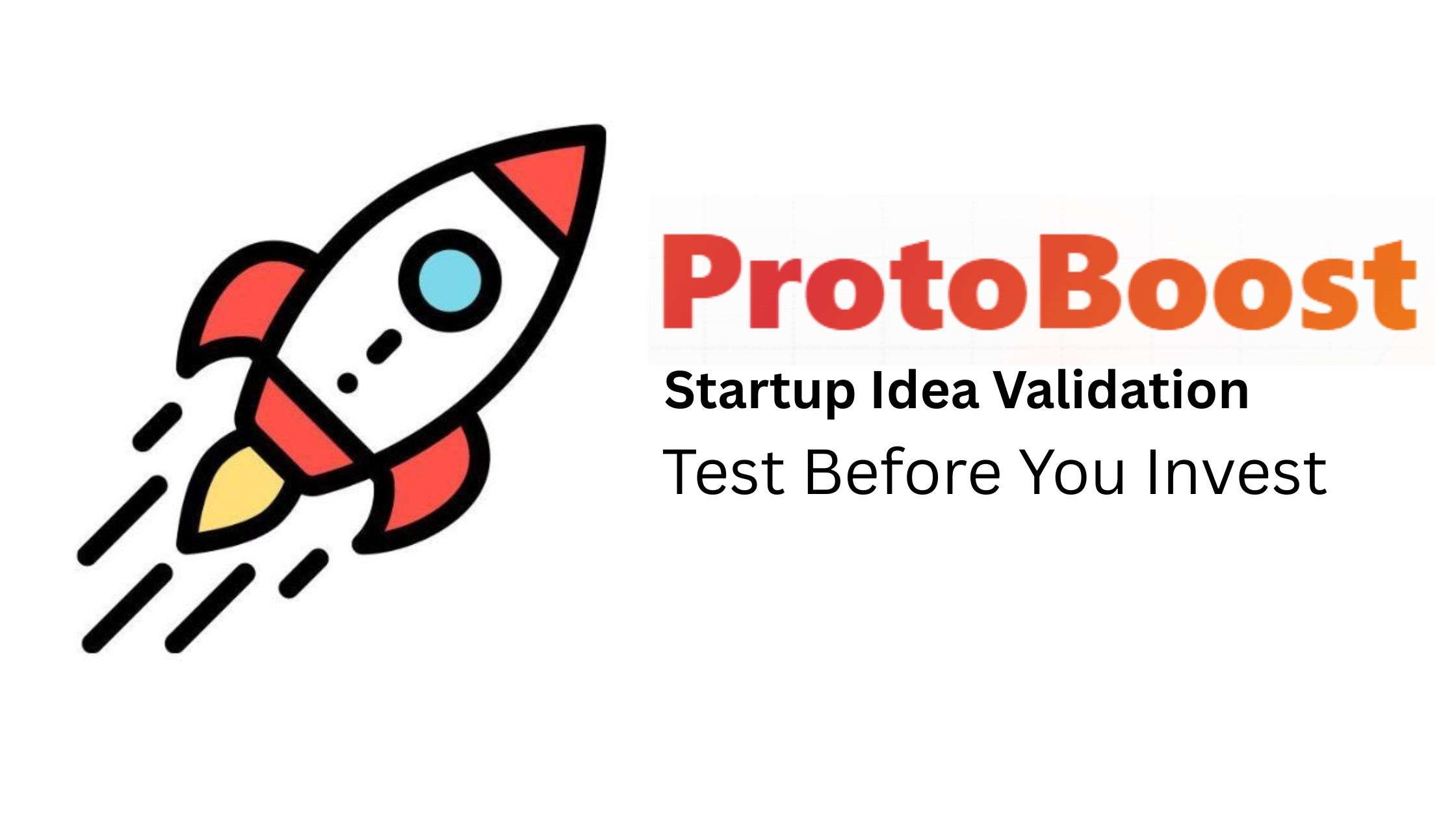 ProtoBoost

Startup Idea Validation

Test Before You Invest